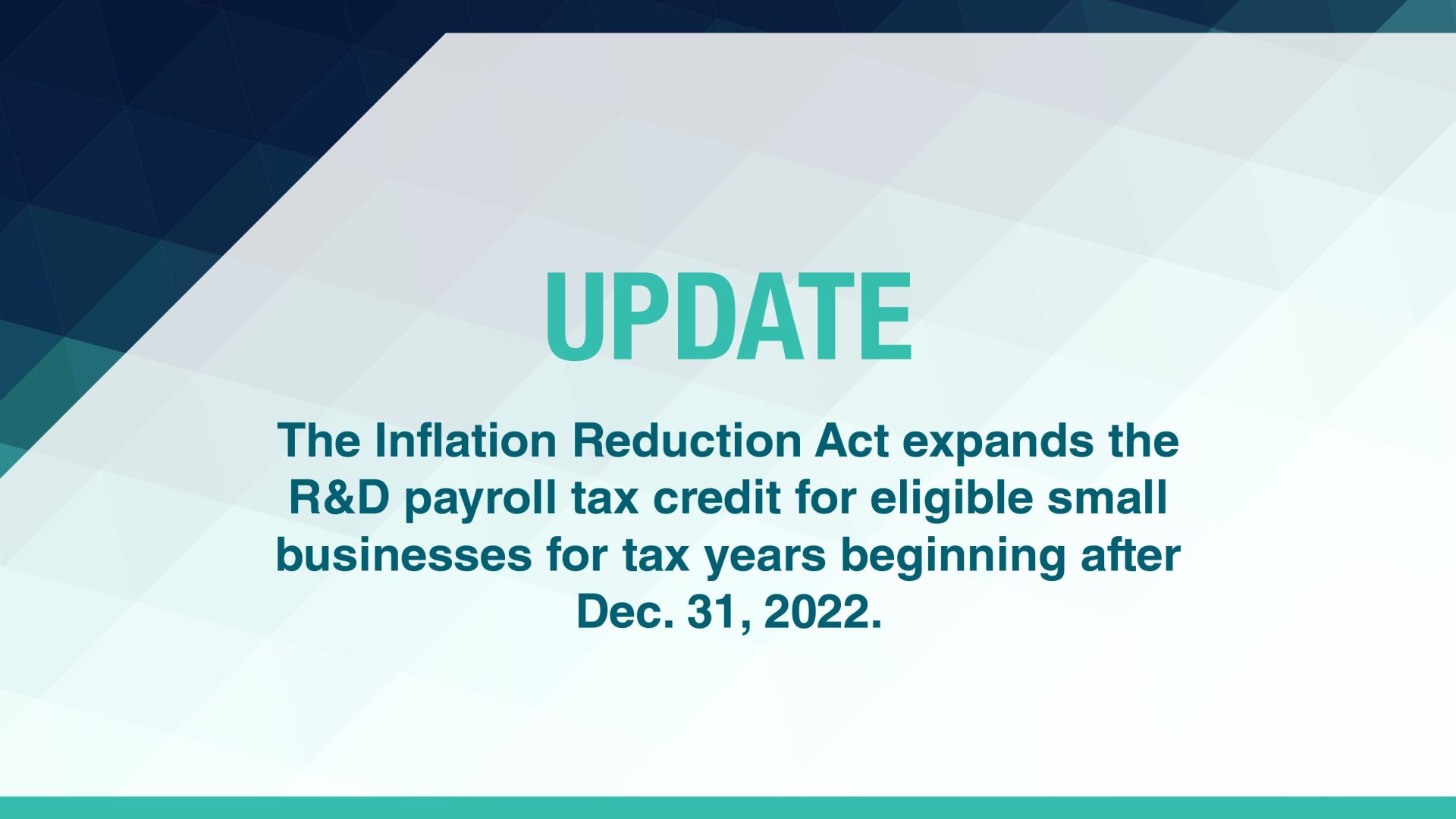 UPDATE

The Inflation Reduction Act expands the R&D payroll tax credit for eligible small businesses for tax years beginning after Dec. 31, 2022.